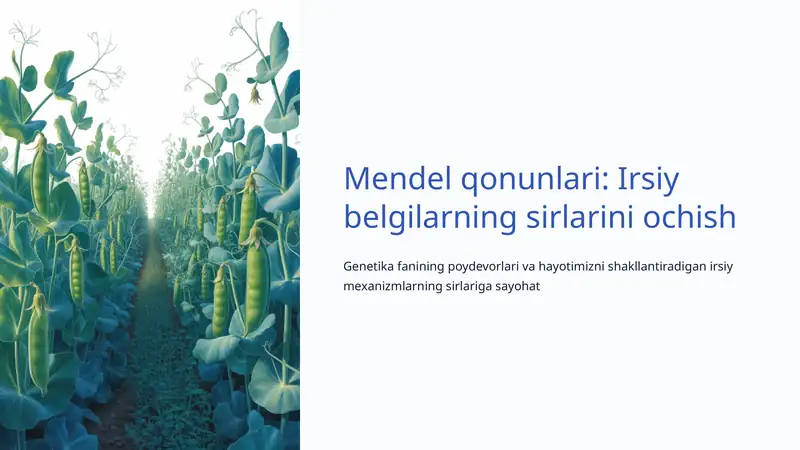 Mendel qonunlari: Irsiy belgilarning sirlarini ochish

Genetika fanining poydevorlari va hayotimizni shakllantiradigan irsiy mexanizmlarning sirlariga sayohat